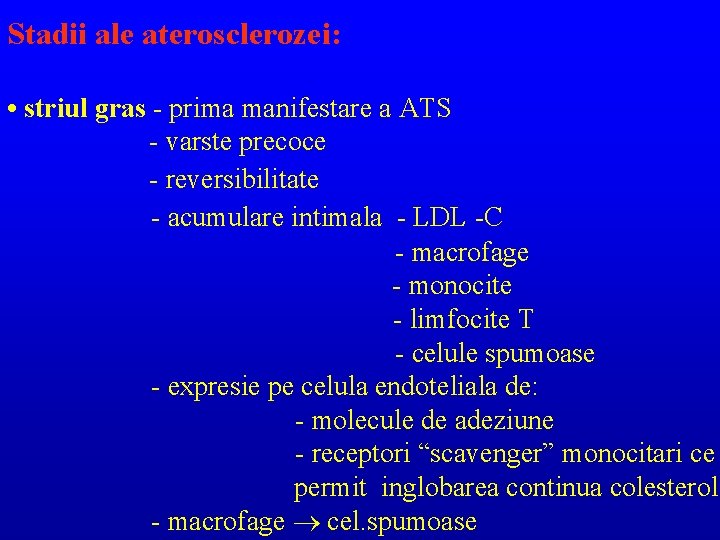 Stadii ale aterosclerozei:

• striul gras - prima manifestare a ATS
- varste precoce
- reversibilitate
- acumulare intimala - LDL -C
- macrofage
- monocite
- limfocite T
- celule spumoase
- expresie pe celula endoteliala de:
- molecule de adeziune
- receptori “scavenger” monocitari ce permit inglobarea continua colesterol
- macrofage $\rightarrow$ cel.spumoase